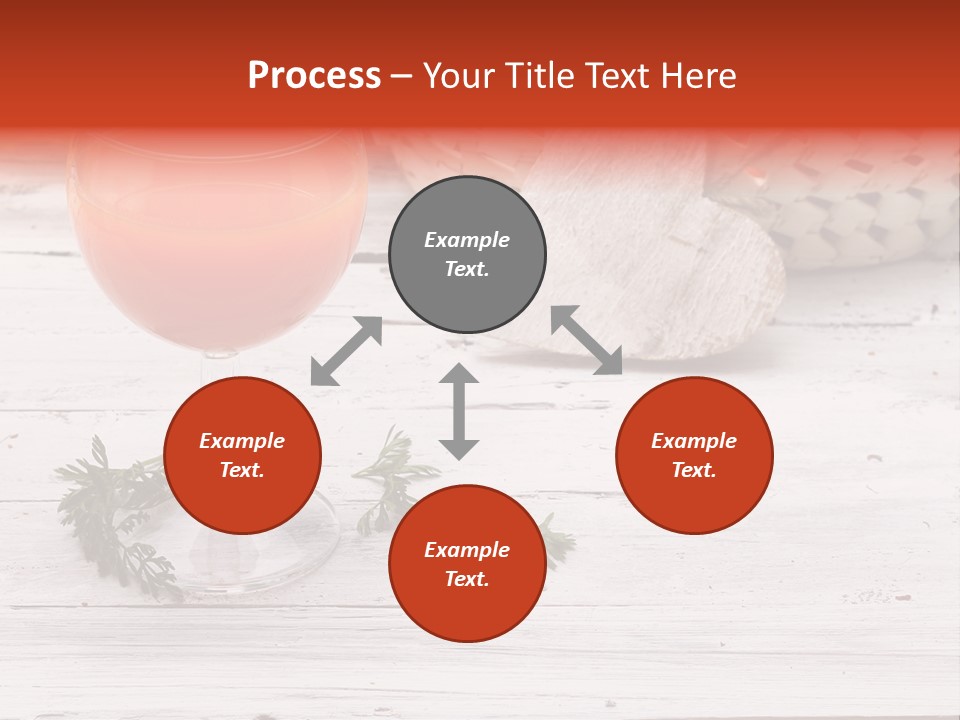 Process – Your Title Text Here

Example Text.

Example Text.

Example Text.

Example Text.